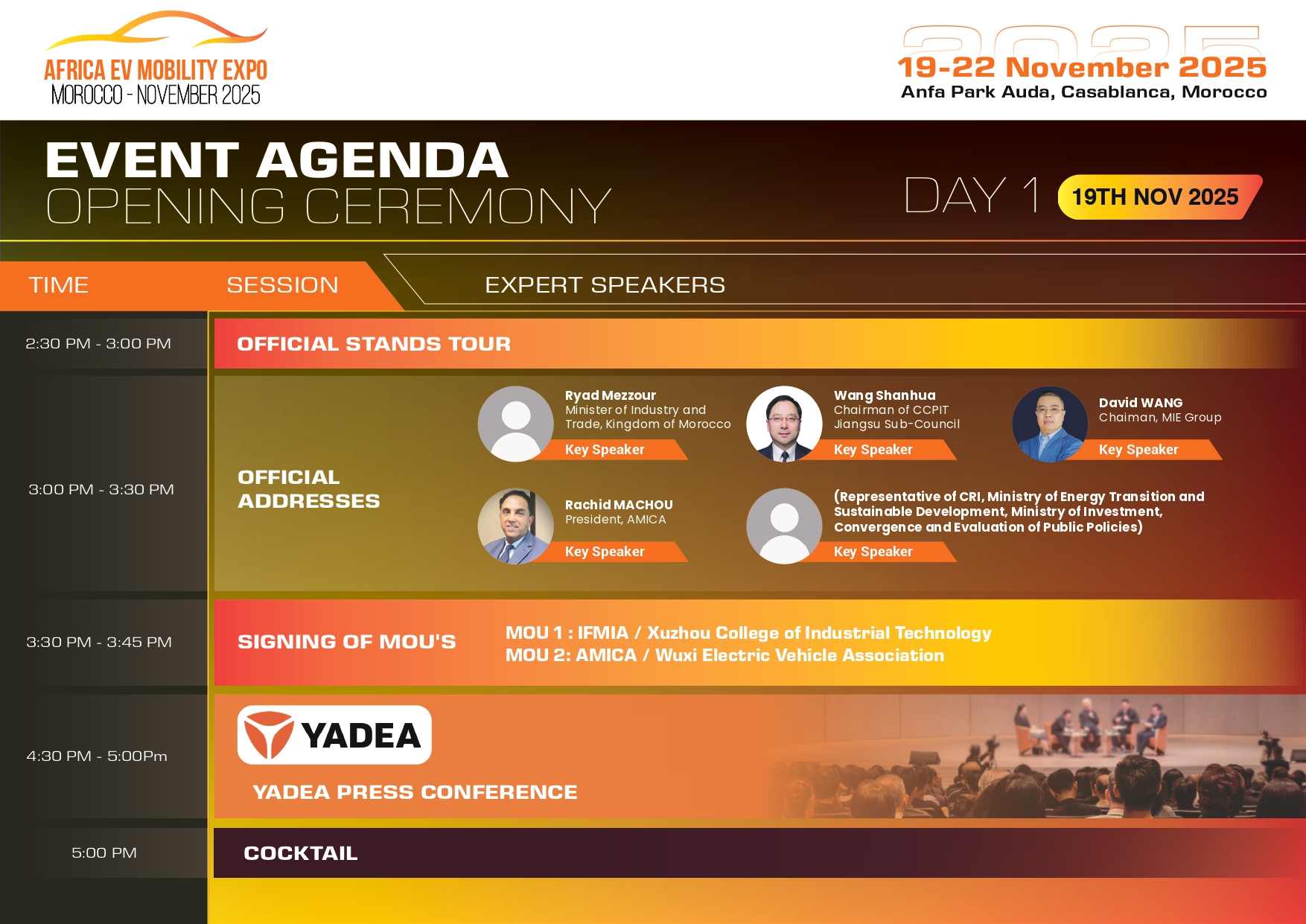 AFRICA EV MOBILITY EXPO
MOROCCO - NOVEMBER 2025

2025
19-22 November 2025
Anfa Park Auda, Casablanca, Morocco

EVENT AGENDA
OPENING CEREMONY

DAY 1 19TH NOV 2025

TIME SESSION EXPERT SPEAKERS

2:30 PM - 3:00 PM OFFICIAL STANDS TOUR

3:00 PM - 3:30 PM OFFICIAL ADDRESSES

Ryad Mezzour
Minister of Industry and Trade, Kingdom of Morocco
Key Speaker

Wang Shanhua
Chairman of CCPIT Jiangsu Sub-Council
Key Speaker

David WANG
Chaiman, MIE Group
Key Speaker

Rachid MACHOU
President, AMICA
Key Speaker

(Representative of CRI, Ministry of Energy Transition and Sustainable Development, Ministry of Investment, Convergence and Evaluation of Public Policies)
Key Speaker

3:30 PM - 3:45 PM SIGNING OF MOU'S
MOU 1 : IFMIA / Xuzhou College of Industrial Technology
MOU 2: AMICA / Wuxi Electric Vehicle Association

4:30 PM - 5:00Pm
YADEA
YADEA PRESS CONFERENCE

5:00 PM COCKTAIL